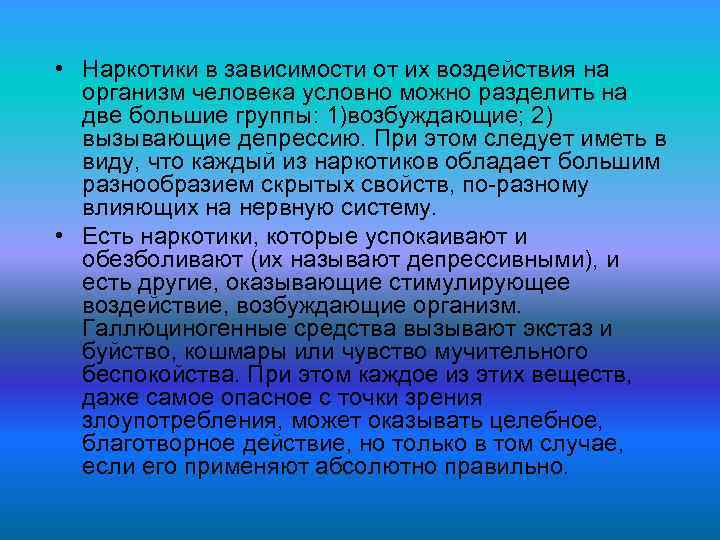 • Наркотики в зависимости от их воздействия на организм человека условно можно разделить на две большие группы: 1)возбуждающие; 2) вызывающие депрессию. При этом следует иметь в виду, что каждый из наркотиков обладает большим разнообразием скрытых свойств, по-разному влияющих на нервную систему.

• Есть наркотики, которые успокаивают и обезболивают (их называют депрессивными), и есть другие, оказывающие стимулирующее воздействие, возбуждающие организм. Галлюциногенные средства вызывают экстаз и буйство, кошмары или чувство мучительного беспокойства. При этом каждое из этих веществ, даже самое опасное с точки зрения злоупотребления, может оказывать целебное, благотворное действие, но только в том случае, если его применяют абсолютно правильно.